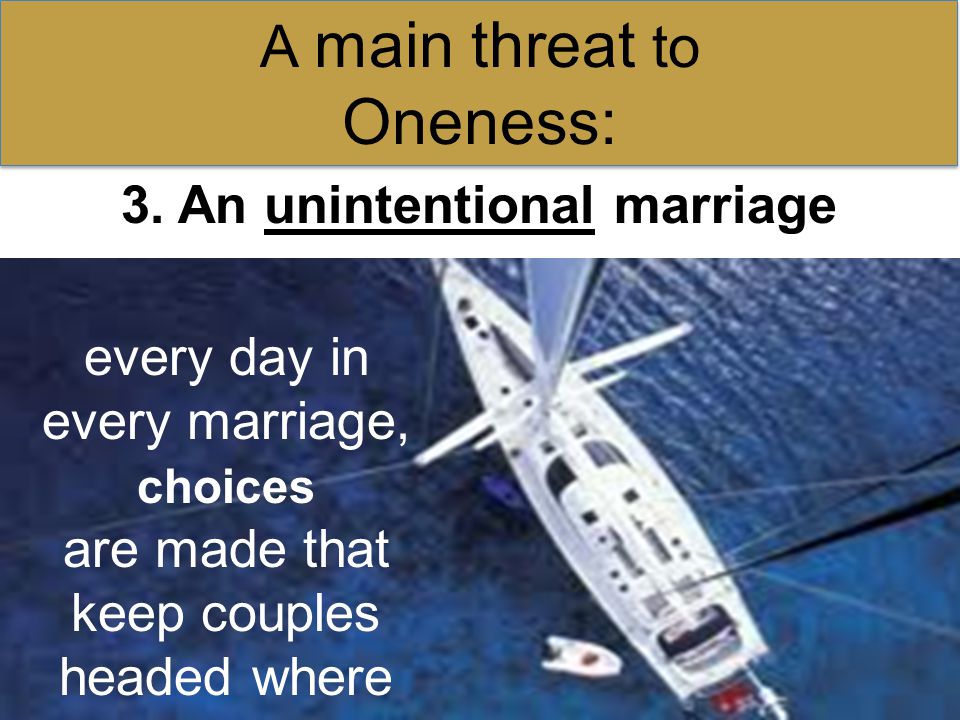 A main threat to Oneness:

3. An unintentional marriage

every day in every marriage, choices are made that keep couples headed where